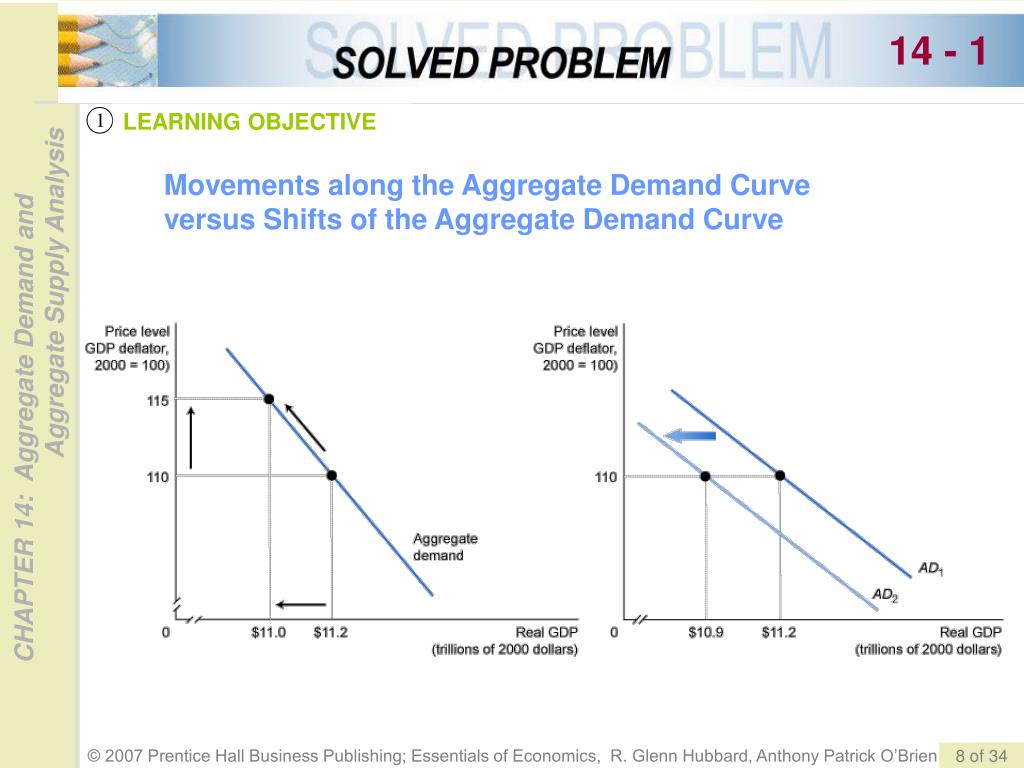 SOLVED PROBLEM

14 - 1

CHAPTER 14: Aggregate Demand and Aggregate Supply Analysis

① LEARNING OBJECTIVE

Movements along the Aggregate Demand Curve versus Shifts of the Aggregate Demand Curve

Price level GDP deflator, 2000 = 100)

115

110

Aggregate demand

0

$11.0

$11.2

Real GDP (trillions of 2000 dollars)

Price level GDP deflator, 2000 = 100)

110

$AD_1$

$AD_2$

0

$10.9

$11.2

Real GDP (trillions of 2000 dollars)

© 2007 Prentice Hall Business Publishing; Essentials of Economics, R. Glenn Hubbard, Anthony Patrick O'Brien

8 of 34